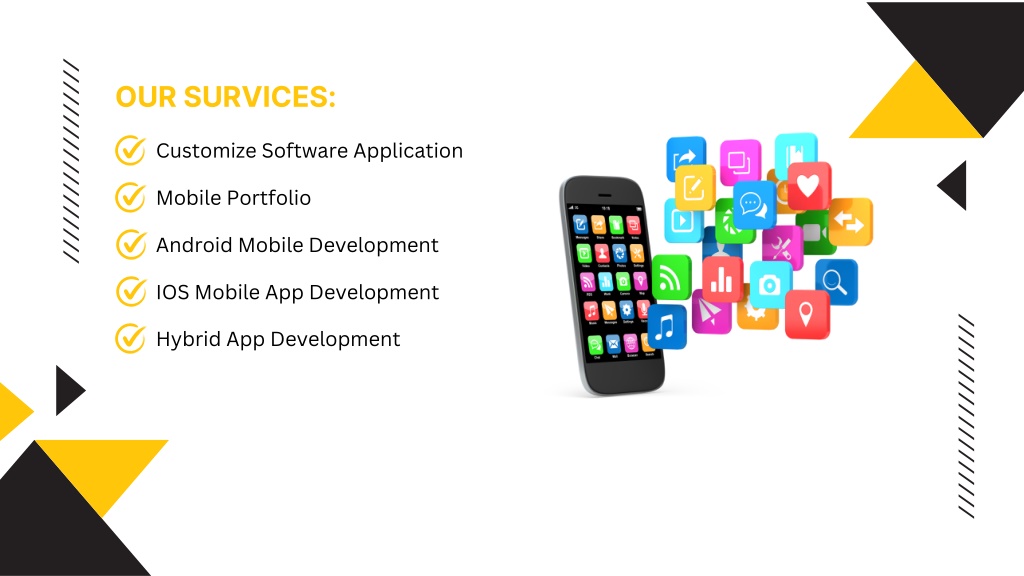 OUR SURVICES:

Customize Software Application

Mobile Portfolio

Android Mobile Development

IOS Mobile App Development

Hybrid App Development